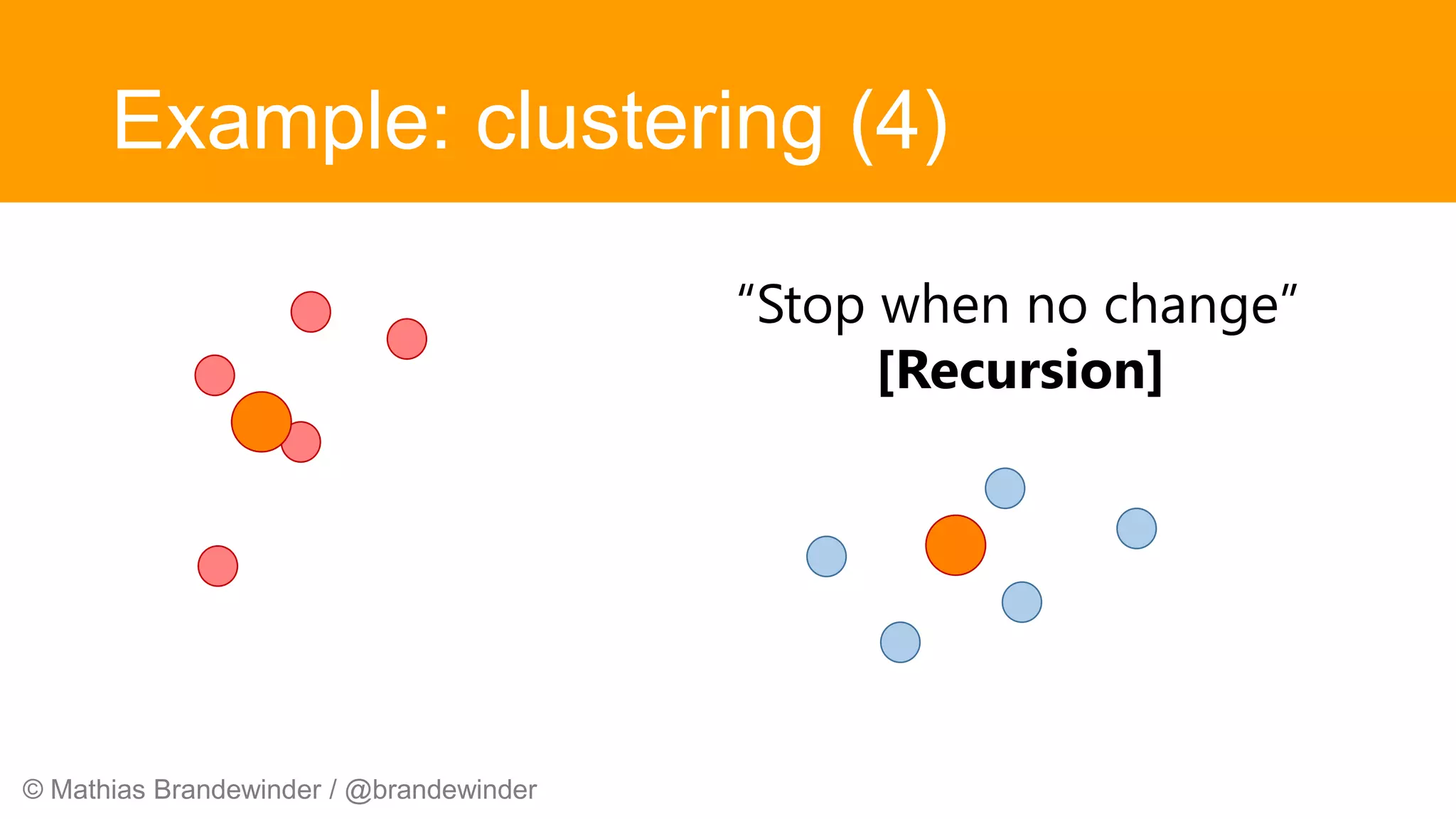 Example: clustering (4)

“Stop when no change”
[Recursion]

© Mathias Brandewinder / @brandewinder